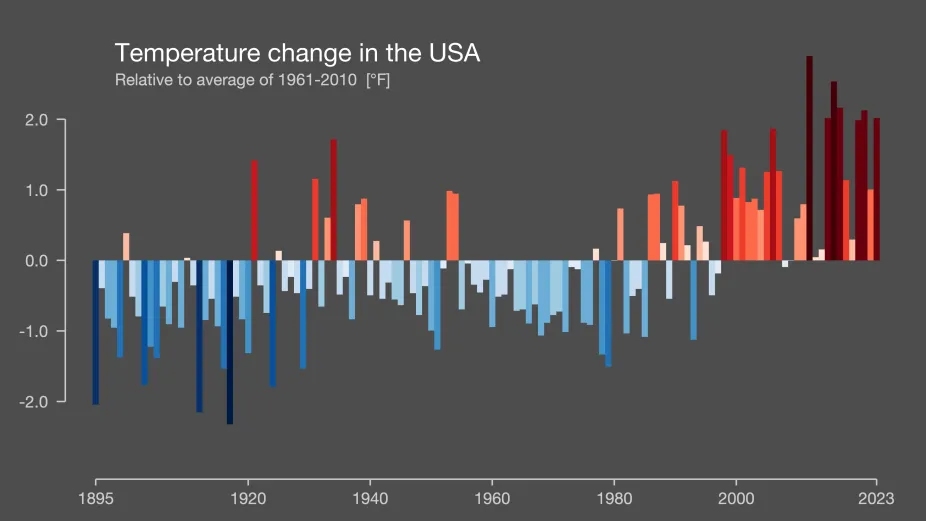 Temperature change in the USA
Relative to average of 1961-2010 [°F]

2.0
1.0
0.0
-1.0
-2.0

1895
1920
1940
1960
1980
2000
2023